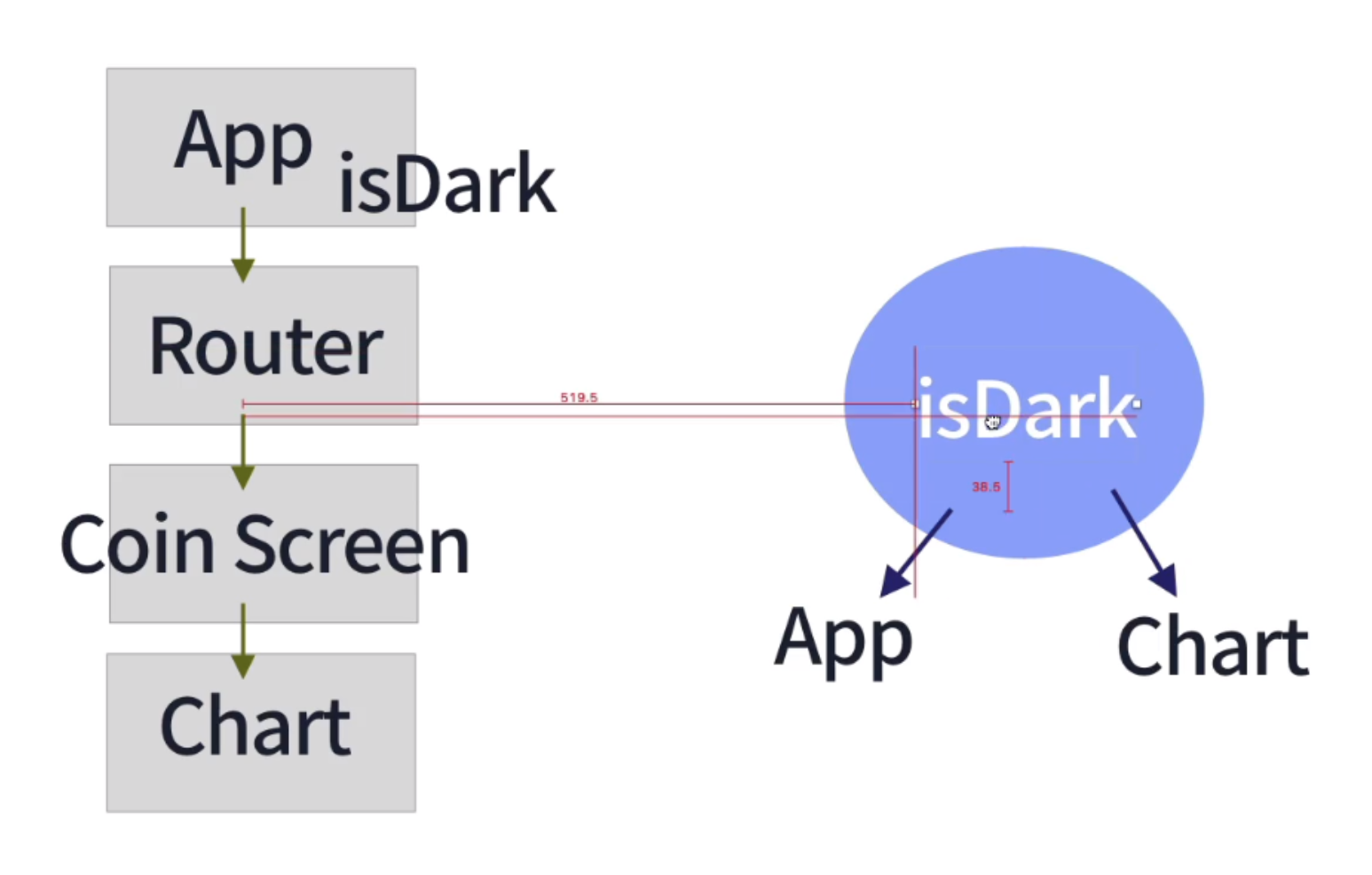 App isDark

Router

Coin Screen

Chart

519.5

isDark

38.5

App

Chart